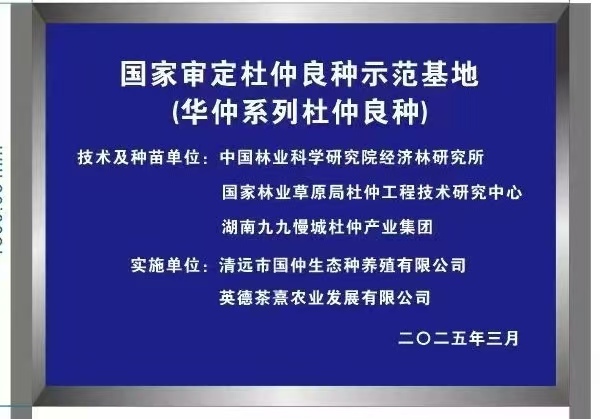 国家审定杜仲良种示范基地
(华仲系列杜仲良种)

技术及种苗单位：中国林业科学研究院经济林研究所
国家林业草原局杜仲工程技术研究中心
湖南九九慢城杜仲产业集团

实施单位：清远市国仲生态种养殖有限公司
英德茶熹农业发展有限公司

二〇二五年三月